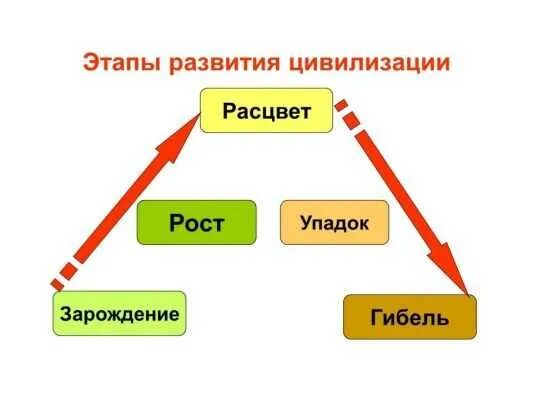 Этапы развития цивилизации

Расцвет

Рост

Упадок

Зарождение

Гибель